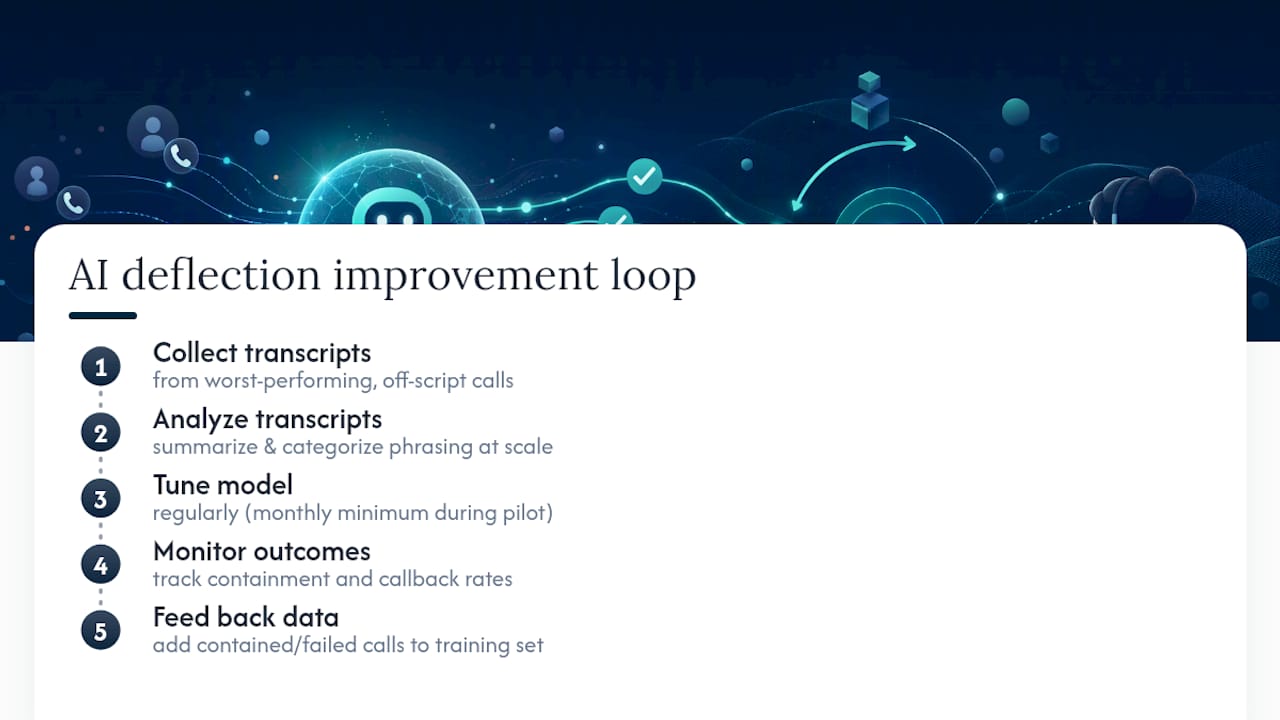 AI deflection improvement loop

1 Collect transcripts
from worst-performing, off-script calls

2 Analyze transcripts
summarize & categorize phrasing at scale

3 Tune model
regularly (monthly minimum during pilot)

4 Monitor outcomes
track containment and callback rates

5 Feed back data
add contained/failed calls to training set